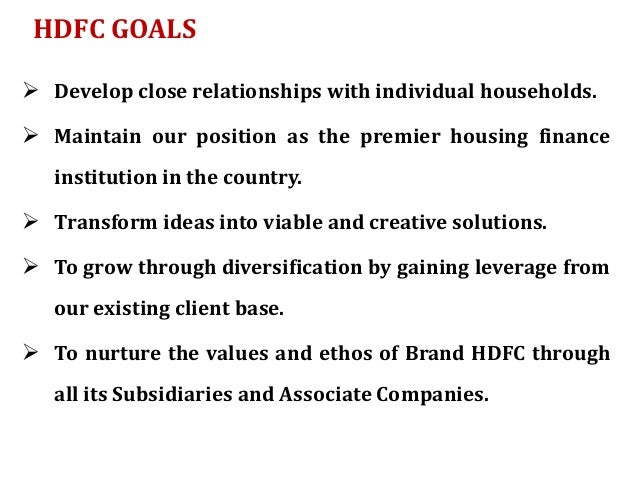 HDFC GOALS

➢ Develop close relationships with individual households.

➢ Maintain our position as the premier housing finance institution in the country.

➢ Transform ideas into viable and creative solutions.

➢ To grow through diversification by gaining leverage from our existing client base.

➢ To nurture the values and ethos of Brand HDFC through all its Subsidiaries and Associate Companies.